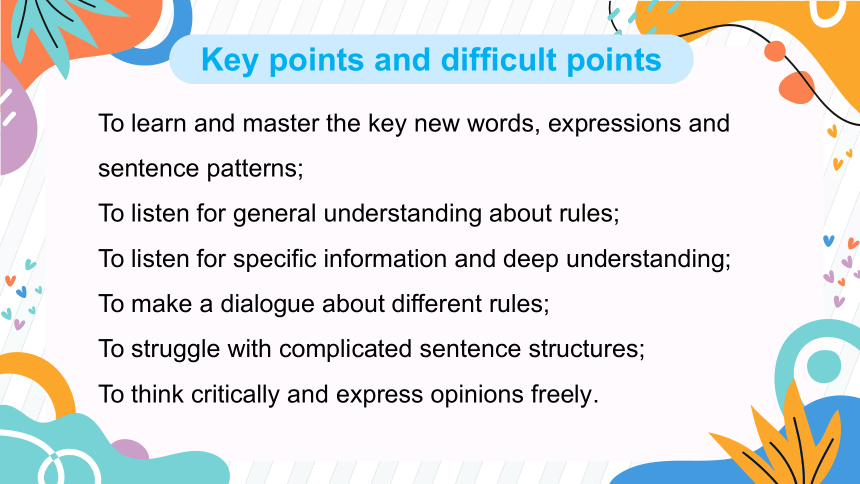 Key points and difficult points

To learn and master the key new words, expressions and sentence patterns;
To listen for general understanding about rules;
To listen for specific information and deep understanding;
To make a dialogue about different rules;
To struggle with complicated sentence structures;
To think critically and express opinions freely.